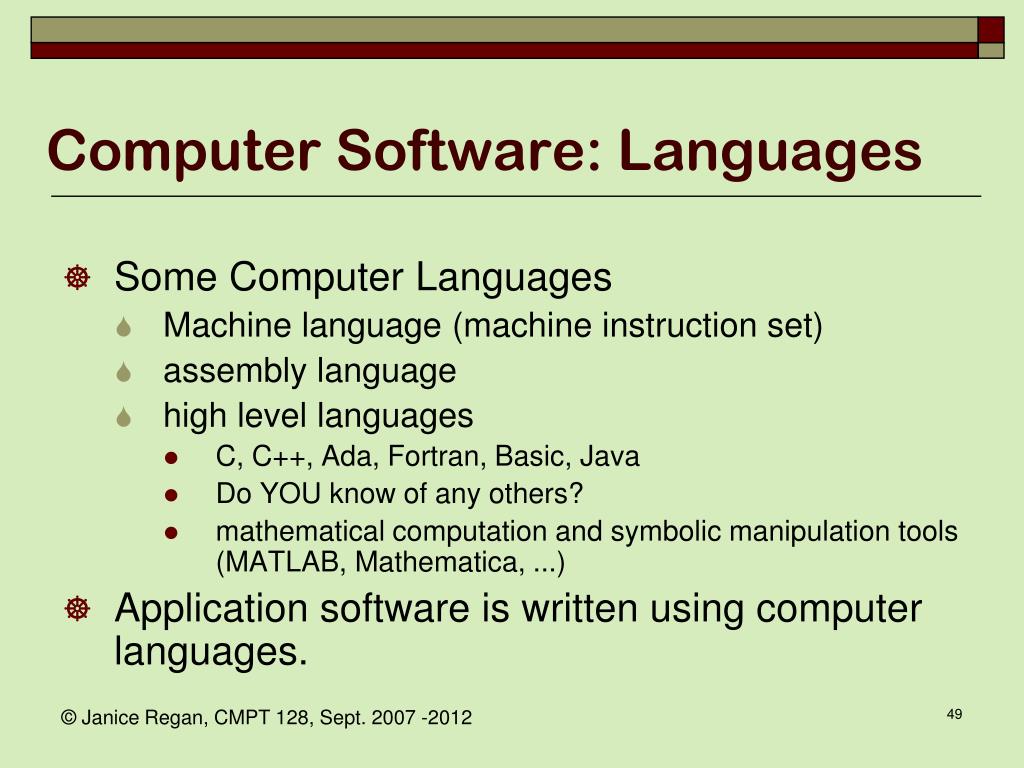 Computer Software: Languages

Some Computer Languages

Machine language (machine instruction set)

assembly language

high level languages

C, C++, Ada, Fortran, Basic, Java

Do YOU know of any others?

mathematical computation and symbolic manipulation tools (MATLAB, Mathematica, ...)

Application software is written using computer languages.

© Janice Regan, CMPT 128, Sept. 2007 -2012

49